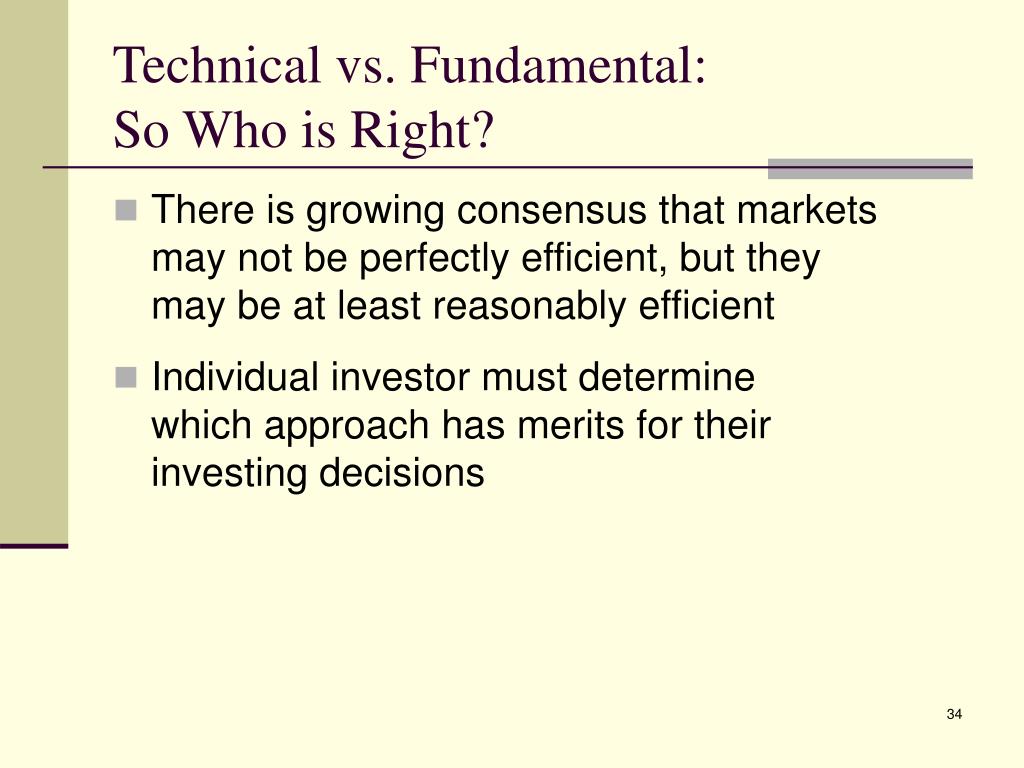 Technical vs. Fundamental:
So Who is Right?

There is growing consensus that markets may not be perfectly efficient, but they may be at least reasonably efficient

Individual investor must determine which approach has merits for their investing decisions

34